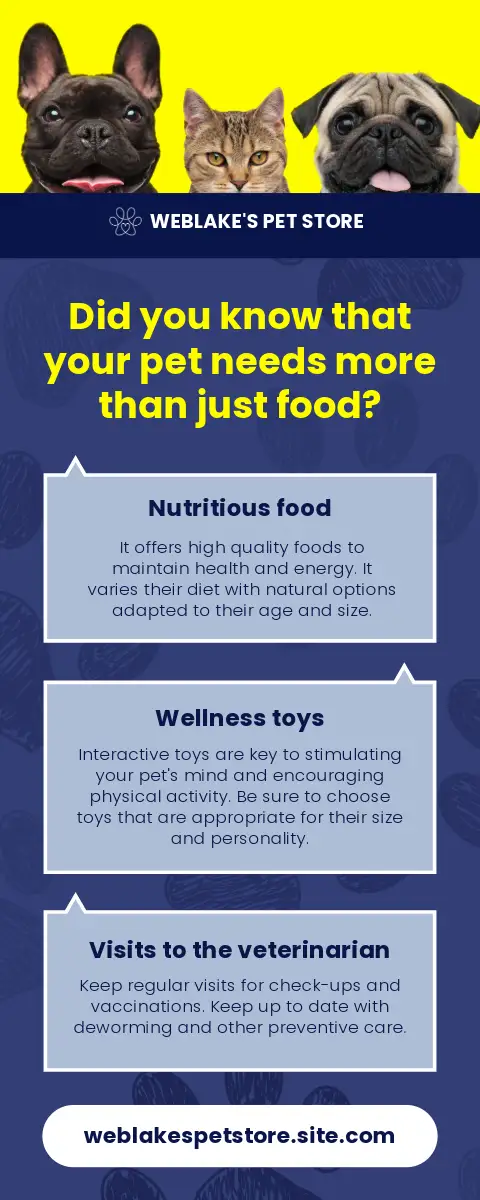 WEBLAKE'S PET STORE

Did you know that your pet needs more than just food?

Nutritious food

It offers high quality foods to maintain health and energy. It varies their diet with natural options adapted to their age and size.

Wellness toys

Interactive toys are key to stimulating your pet's mind and encouraging physical activity. Be sure to choose toys that are appropriate for their size and personality.

Visits to the veterinarian

Keep regular visits for check-ups and vaccinations. Keep up to date with deworming and other preventive care.

weblakespetstore.site.com